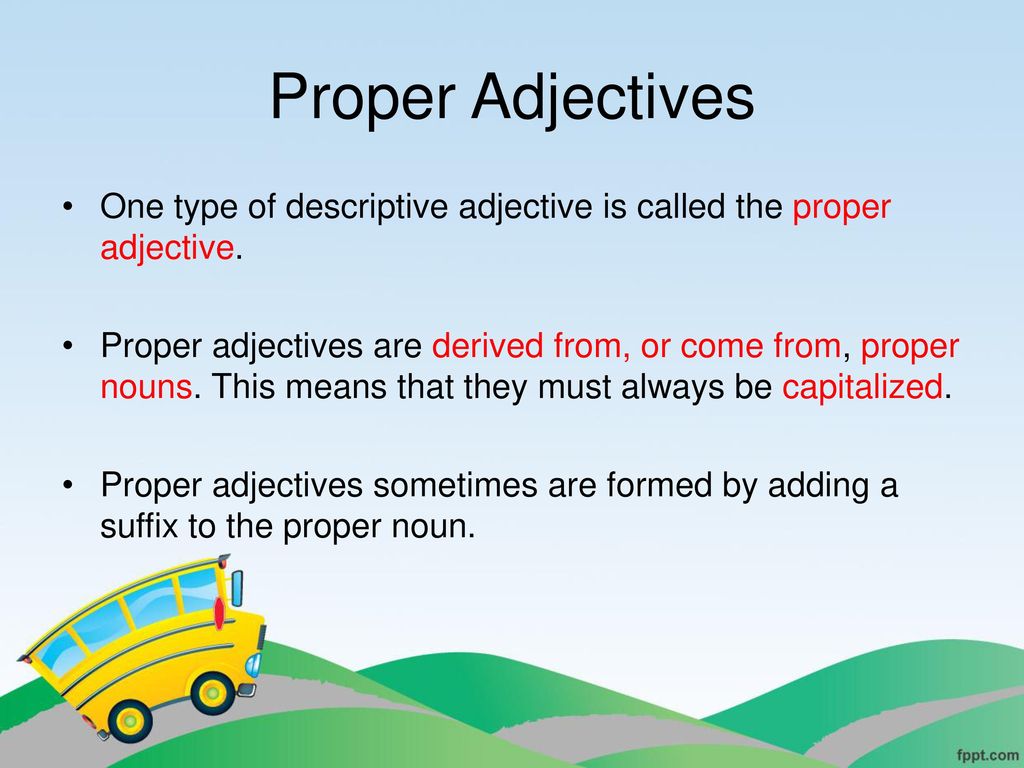 Proper Adjectives

• One type of descriptive adjective is called the proper adjective.

• Proper adjectives are derived from, or come from, proper nouns. This means that they must always be capitalized.

• Proper adjectives sometimes are formed by adding a suffix to the proper noun.

fppt.com